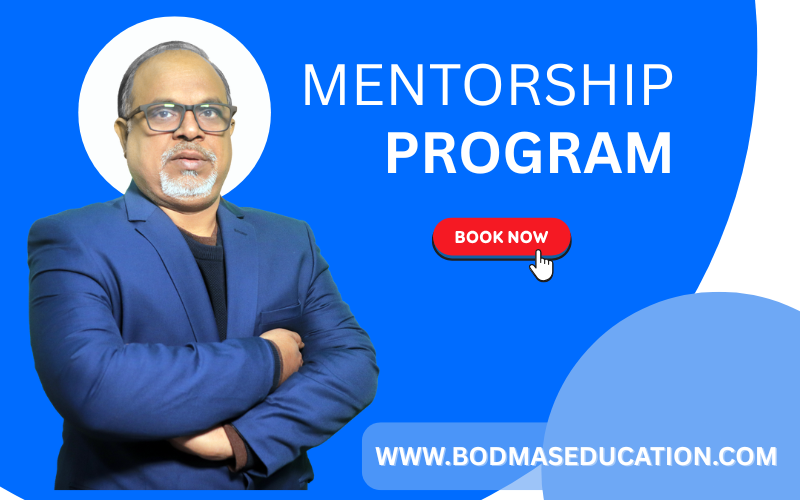 MENTORSHIP
PROGRAM

BOOK NOW

WWW.BODMASEDUCATION.COM